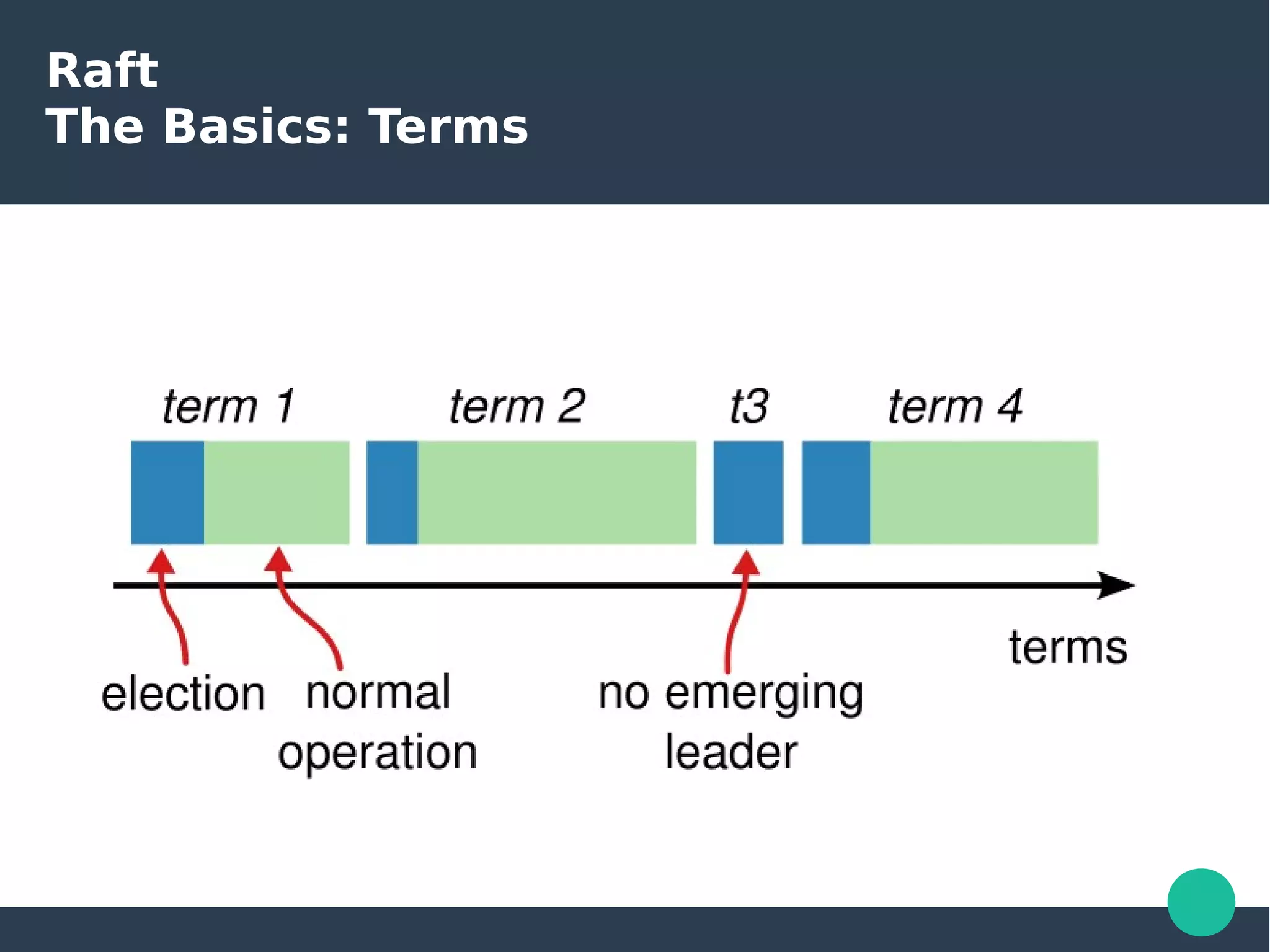 Raft
The Basics: Terms

term 1
term 2
t3
term 4

terms

election
normal operation
no emerging leader